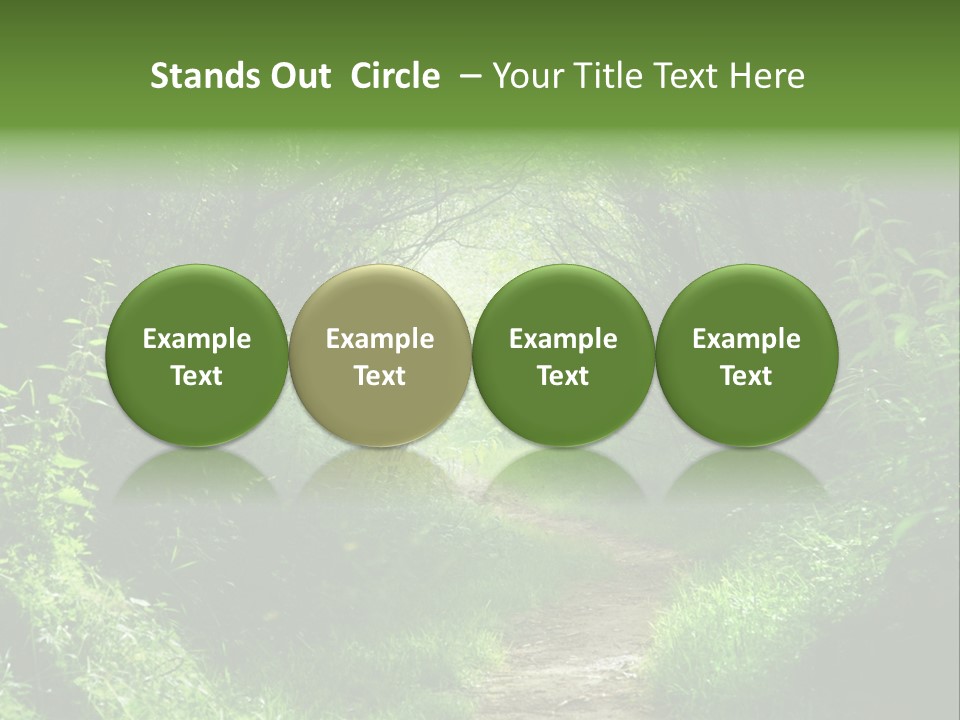 Stands Out Circle – Your Title Text Here

Example Text

Example Text

Example Text

Example Text